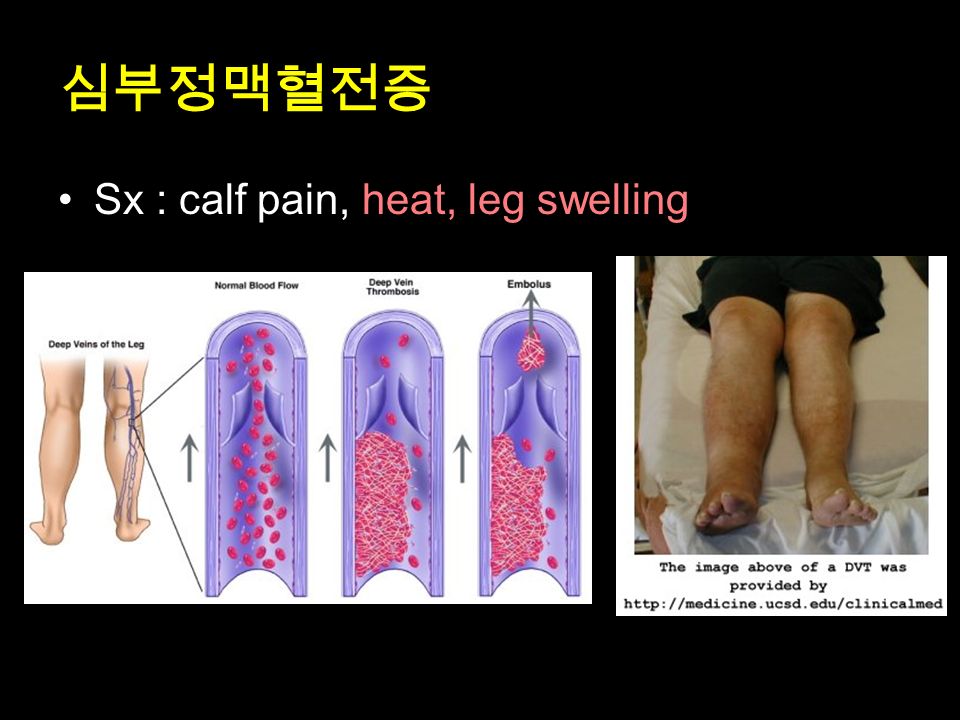 심부정맥혈전증

• Sx : calf pain, heat, leg swelling

Deep Veins of the Leg

Normal Blood Flow

Deep Vein Thrombosis

Embolus

The image above of a DVT was provided by http://medicine.ucsd.edu/clinicalmed